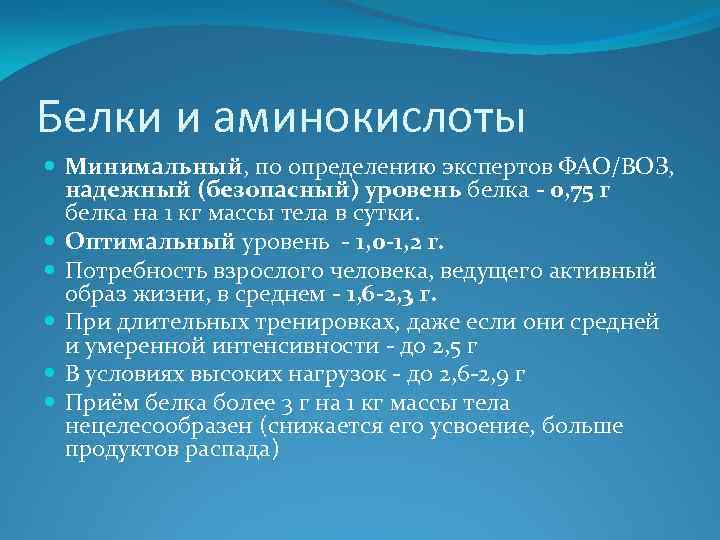 Белки и аминокислоты

- Минимальный, по определению экспертов ФАО/ВОЗ, надежный (безопасный) уровень белка - 0,75 г белка на 1 кг массы тела в сутки.
- Оптимальный уровень - 1,0-1,2 г.
- Потребность взрослого человека, ведущего активный образ жизни, в среднем - 1,6-2,3 г.
- При длительных тренировках, даже если они средней и умеренной интенсивности - до 2,5 г
- В условиях высоких нагрузок - до 2,6-2,9 г
- Приём белка более 3 г на 1 кг массы тела нецелесообразен (снижается его усвоение, больше продуктов распада)